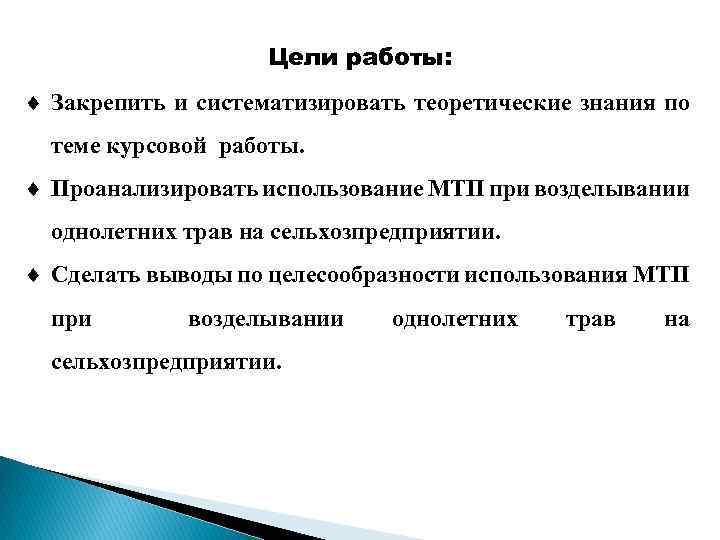 Цели работы:

♦ Закрепить и систематизировать теоретические знания по теме курсовой работы.

♦ Проанализировать использование МТП при возделывании однолетних трав на сельхозпредприятии.

♦ Сделать выводы по целесообразности использования МТП при возделывании однолетних трав на сельхозпредприятии.